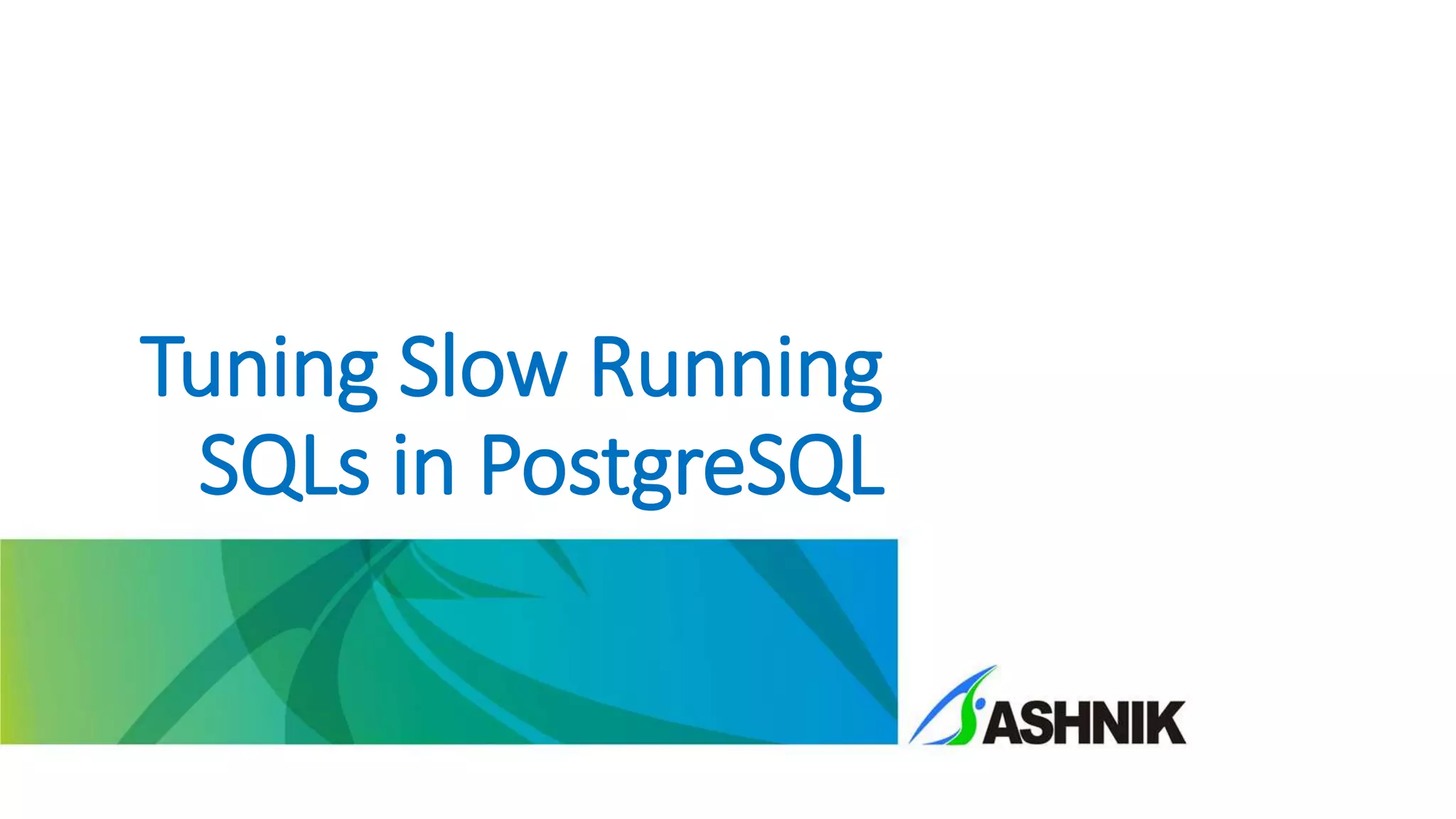 Tuning Slow Running SQLs in PostgreSQL

ASHNIK